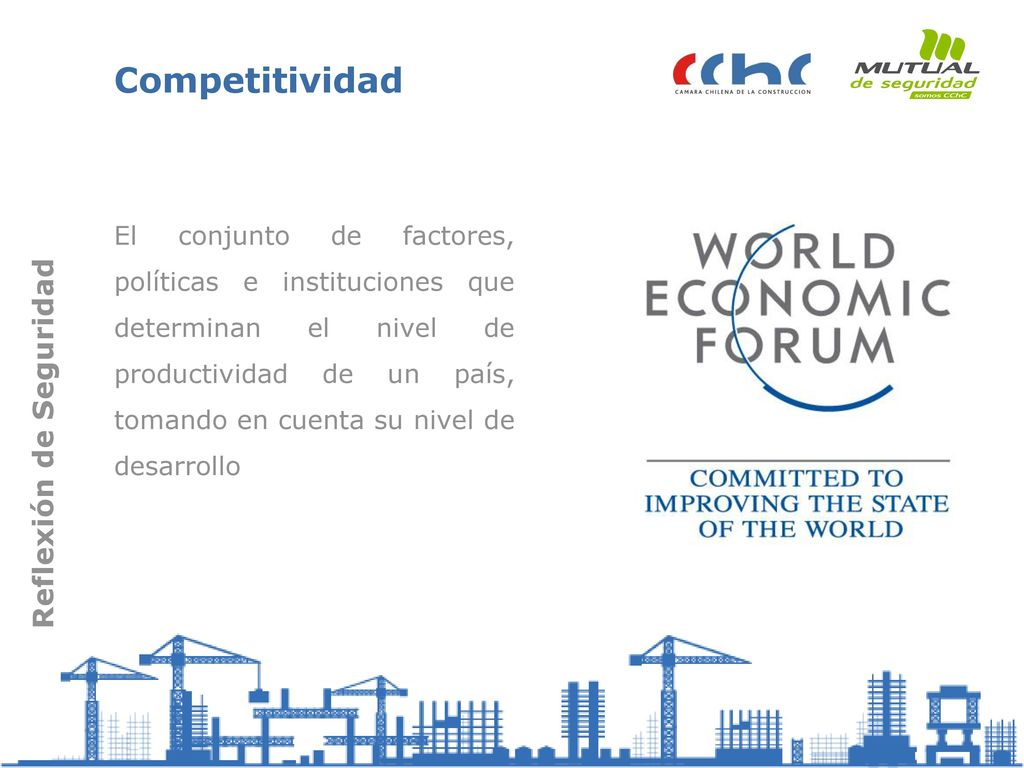 Competitividad

CChC
CAMARA CHILENA DE LA CONSTRUCCION

MUTUAL
de seguridad
somos CChC

Reflexión de Seguridad

El conjunto de factores, políticas e instituciones que determinan el nivel de productividad de un país, tomando en cuenta su nivel de desarrollo

WORLD
ECONOMIC
FORUM

COMMITTED TO
IMPROVING THE STATE
OF THE WORLD